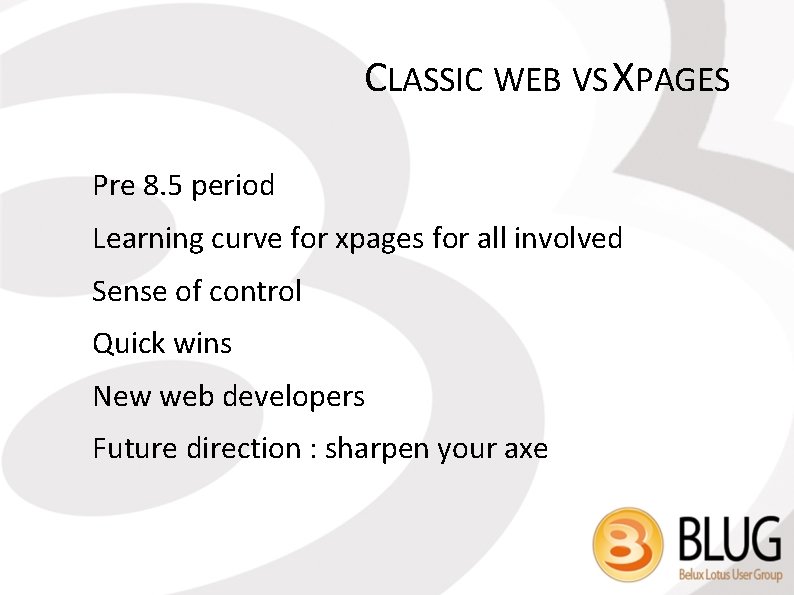 CLASSIC WEB VS XPAGES

Pre 8.5 period

Learning curve for xpages for all involved

Sense of control

Quick wins

New web developers

Future direction : sharpen your axe

BLUG
Belux Lotus User Group